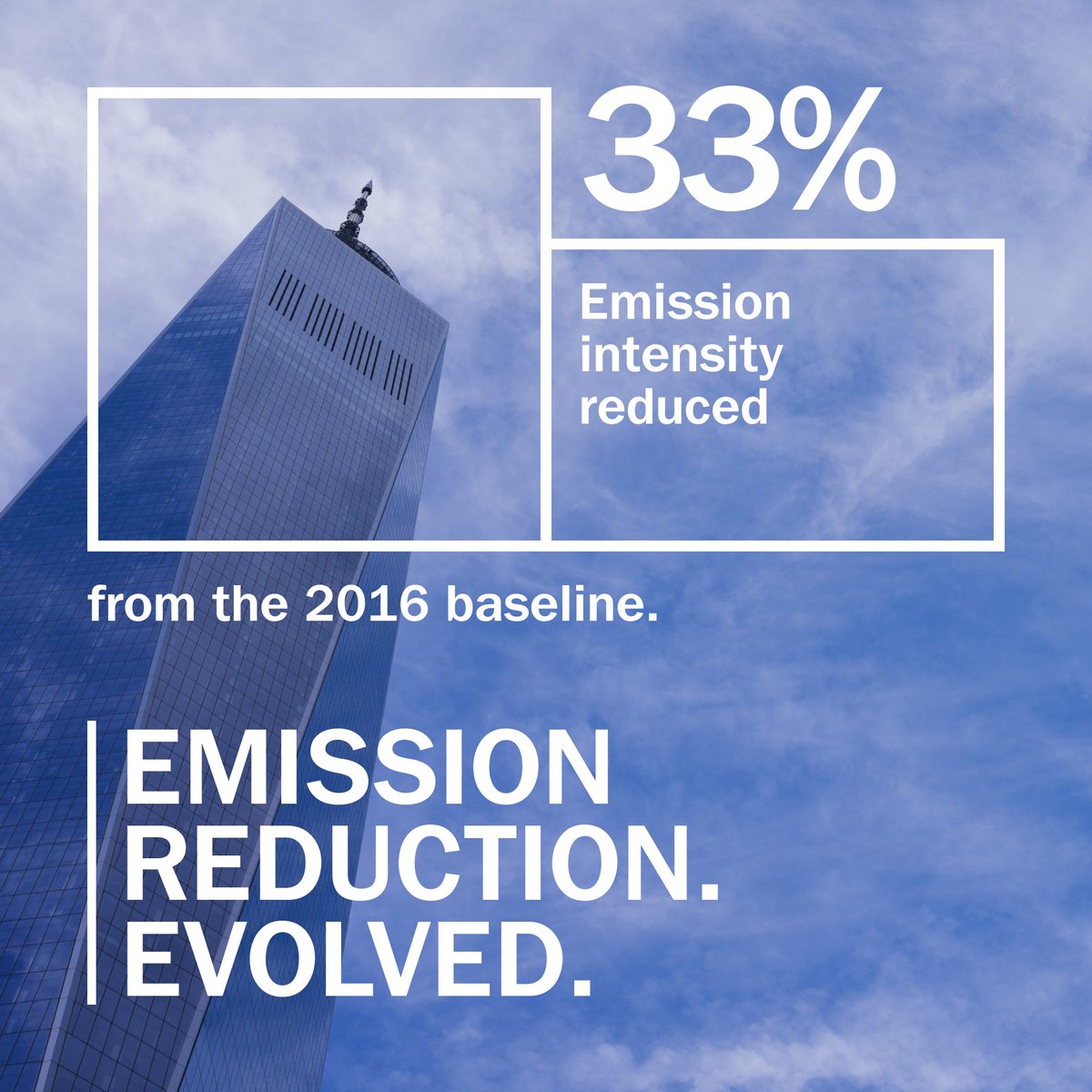 33%

Emission intensity reduced

from the 2016 baseline.

EMISSION REDUCTION. EVOLVED.